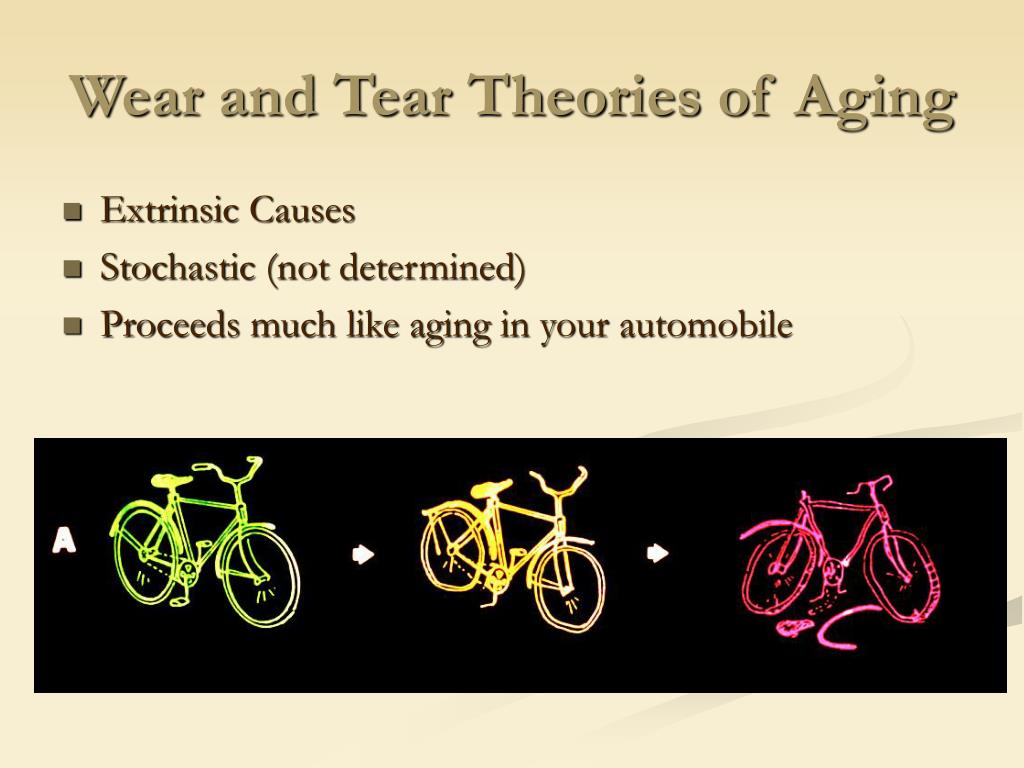 Wear and Tear Theories of Aging

- Extrinsic Causes
- Stochastic (not determined)
- Proceeds much like aging in your automobile

A